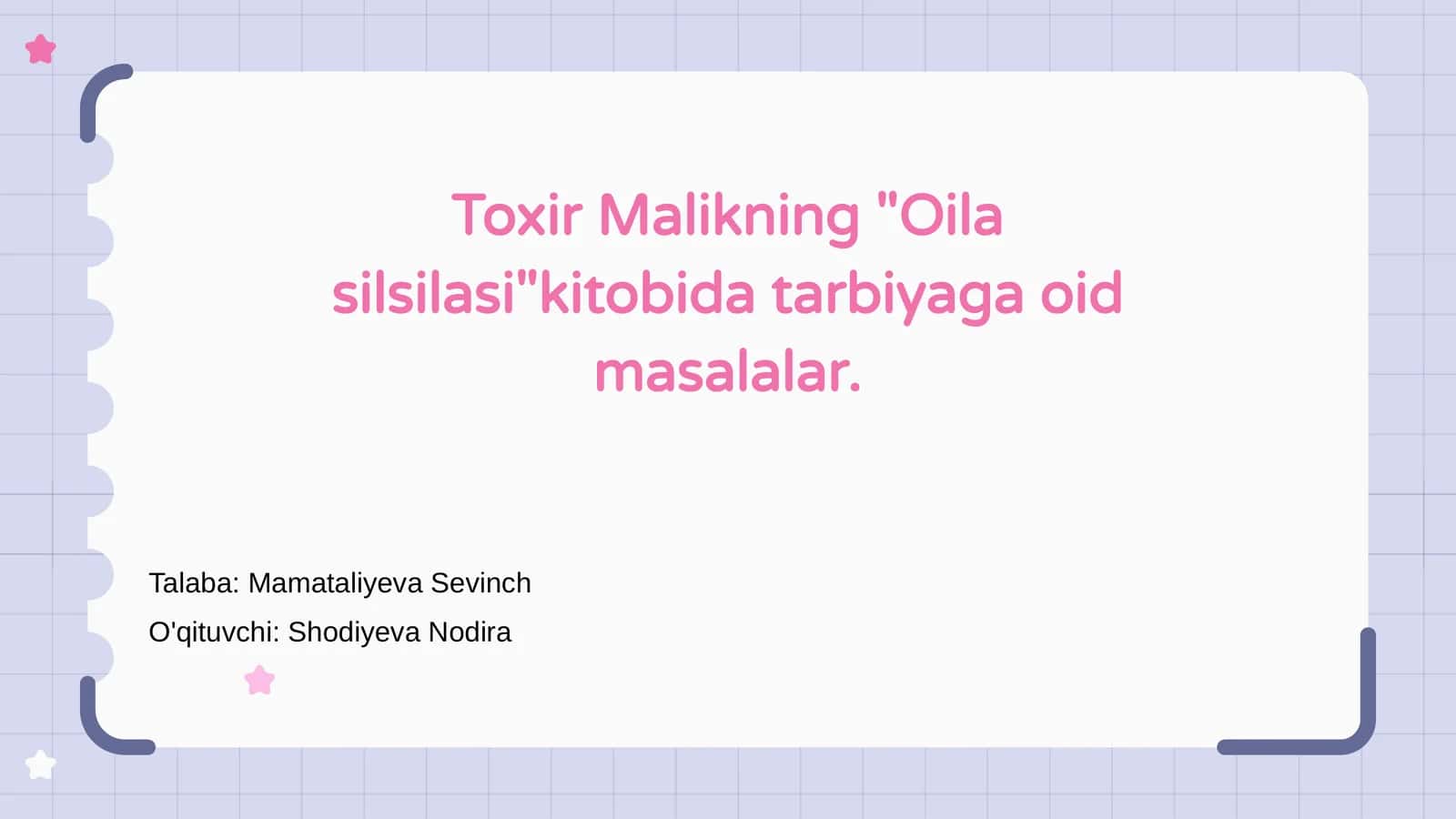 Toxir Malikning "Oila silsilasi"kitobida tarbiyaga oid masalalar.

Talaba: Mamataliyeva Sevinch
O'qituvchi: Shodiyeva Nodira